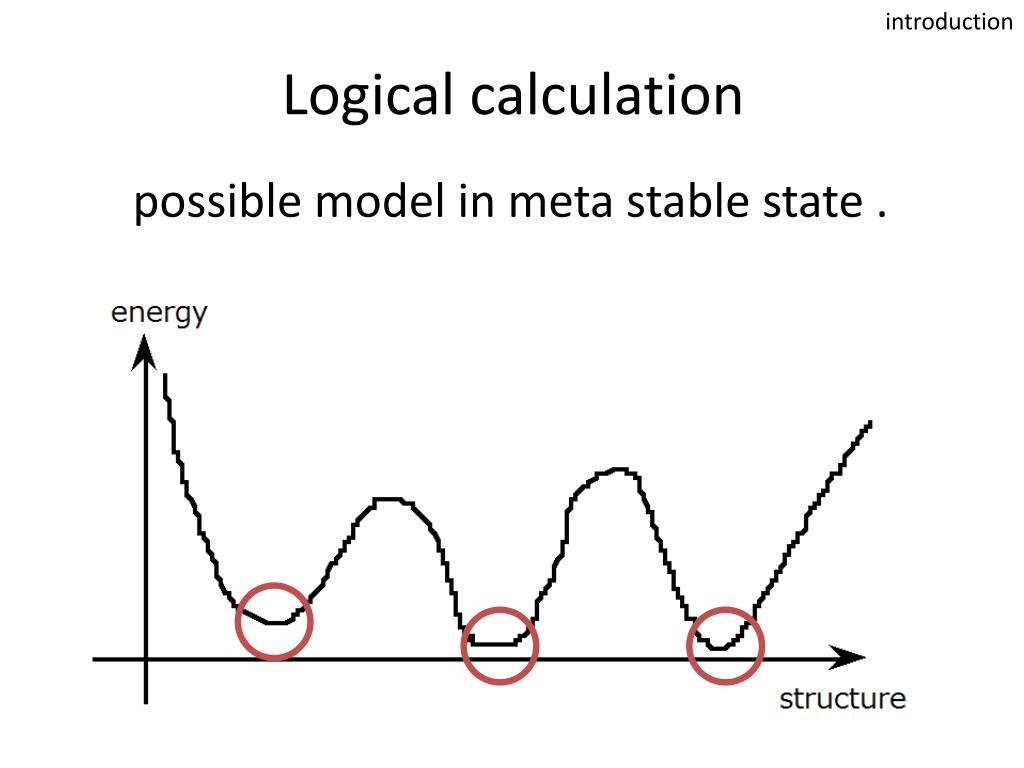 introduction

Logical calculation

possible model in meta stable state .

energy

structure